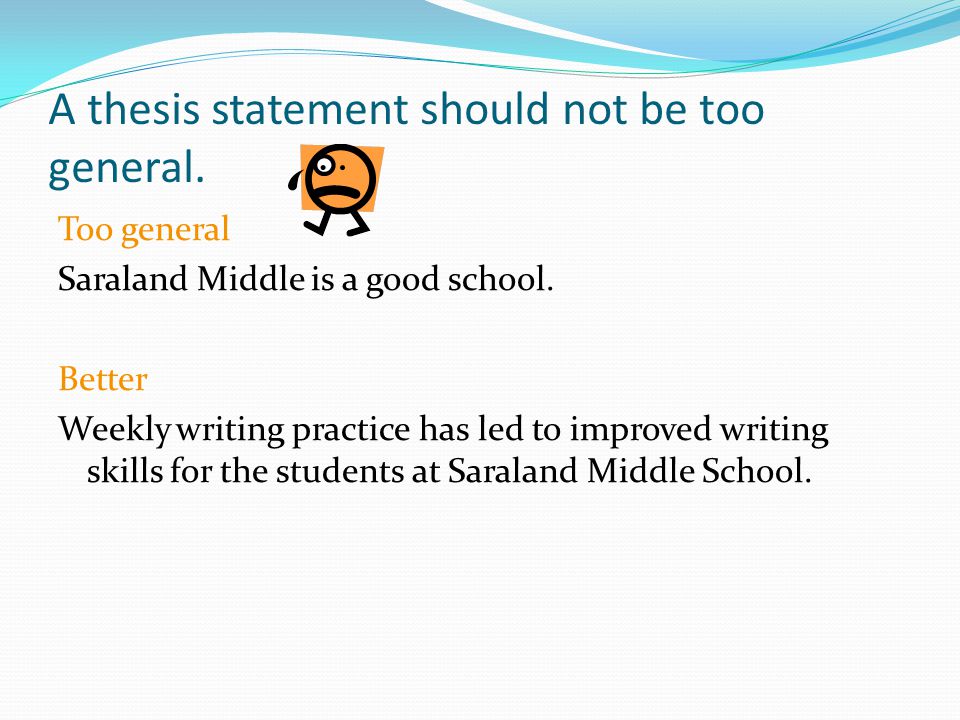 A thesis statement should not be too general.

Too general

Saraland Middle is a good school.

Better

Weekly writing practice has led to improved writing skills for the students at Saraland Middle School.